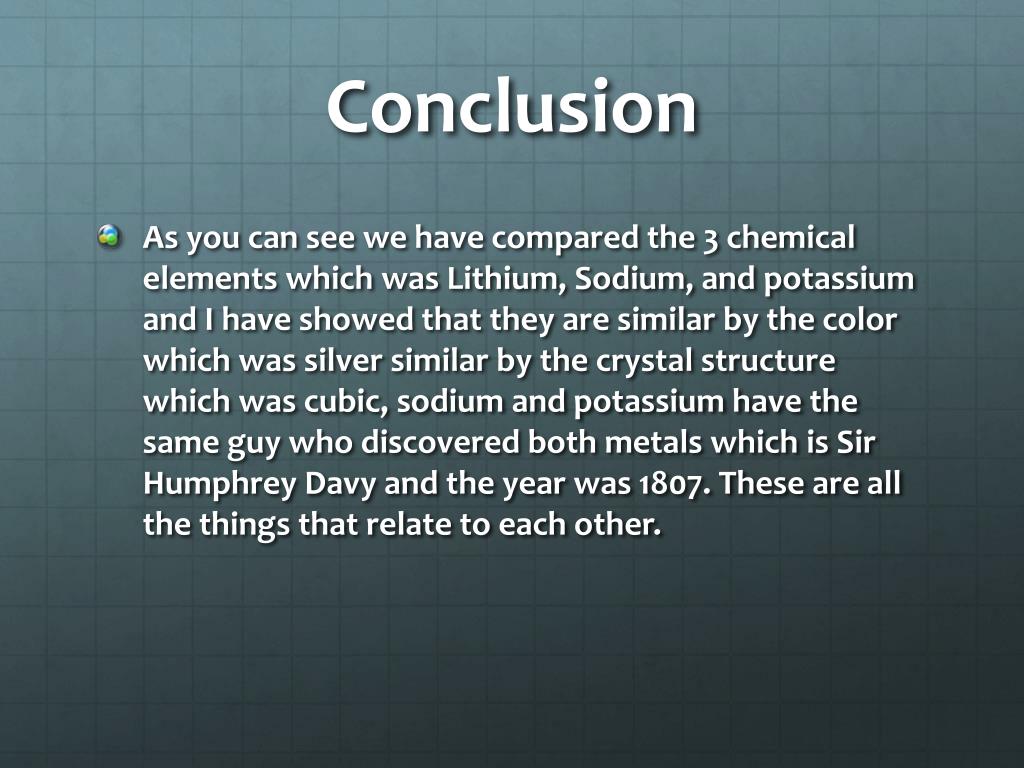 Conclusion

As you can see we have compared the 3 chemical elements which was Lithium, Sodium, and potassium and I have showed that they are similar by the color which was silver similar by the crystal structure which was cubic, sodium and potassium have the same guy who discovered both metals which is Sir Humphrey Davy and the year was 1807. These are all the things that relate to each other.